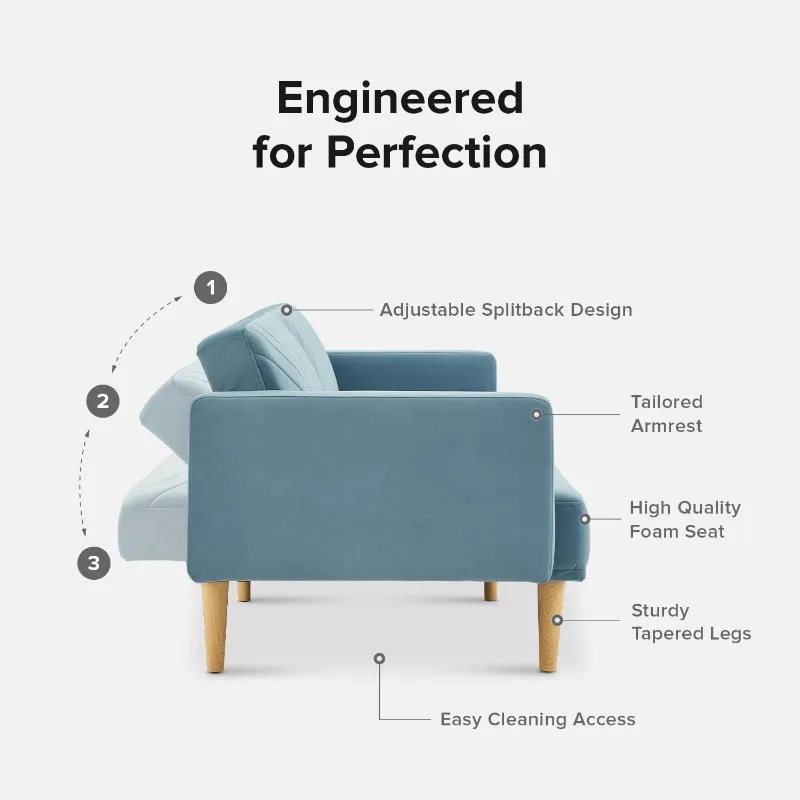 Engineered
for Perfection

1

2

3

Adjustable Splitback Design

Tailored
Armrest

High Quality
Foam Seat

Sturdy
Tapered Legs

Easy Cleaning Access